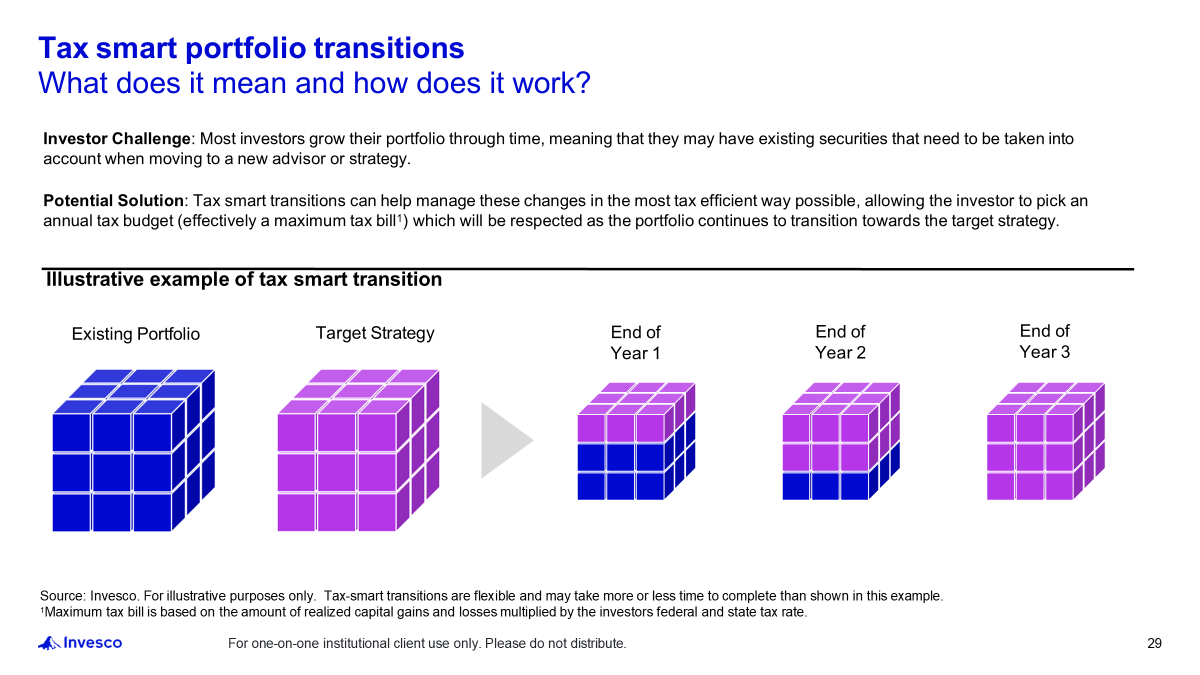 Tax smart portfolio transitions
What does it mean and how does it work?

Investor Challenge: Most investors grow their portfolio through time, meaning that they may have existing securities that need to be taken into account when moving to a new advisor or strategy.

Potential Solution: Tax smart transitions can help manage these changes in the most tax efficient way possible, allowing the investor to pick an annual tax budget (effectively a maximum tax bill$^1$) which will be respected as the portfolio continues to transition towards the target strategy.

Illustrative example of tax smart transition

Existing Portfolio

Target Strategy

End of Year 1

End of Year 2

End of Year 3

Source: Invesco. For illustrative purposes only. Tax-smart transitions are flexible and may take more or less time to complete than shown in this example.
$^1$Maximum tax bill is based on the amount of realized capital gains and losses multiplied by the investors federal and state tax rate.

Invesco

For one-on-one institutional client use only. Please do not distribute.

29